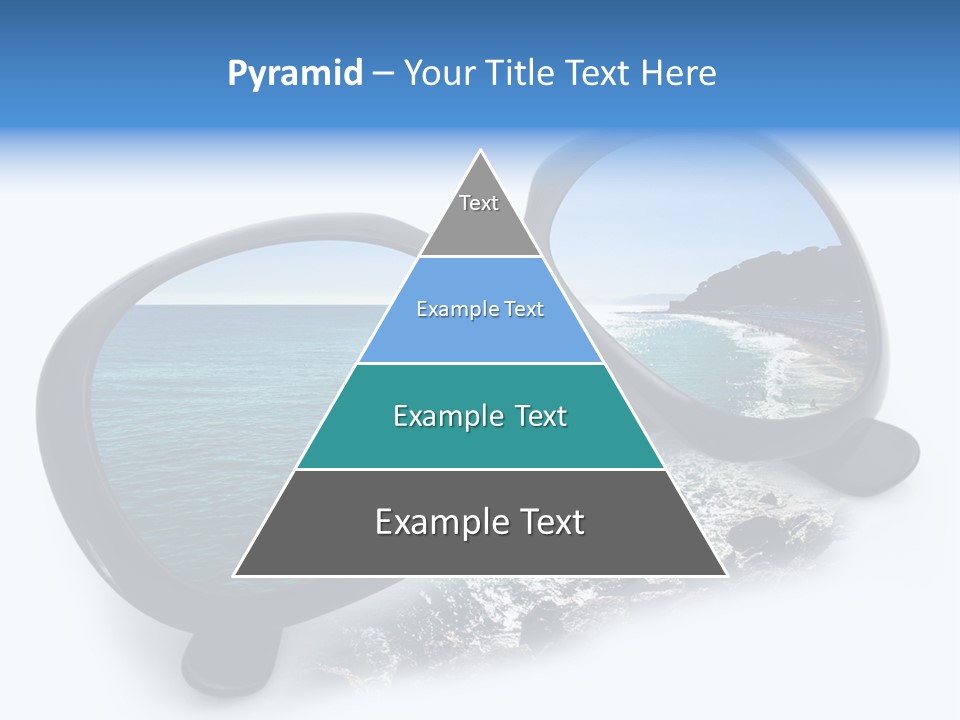 Pyramid – Your Title Text Here

Text

Example Text

Example Text

Example Text